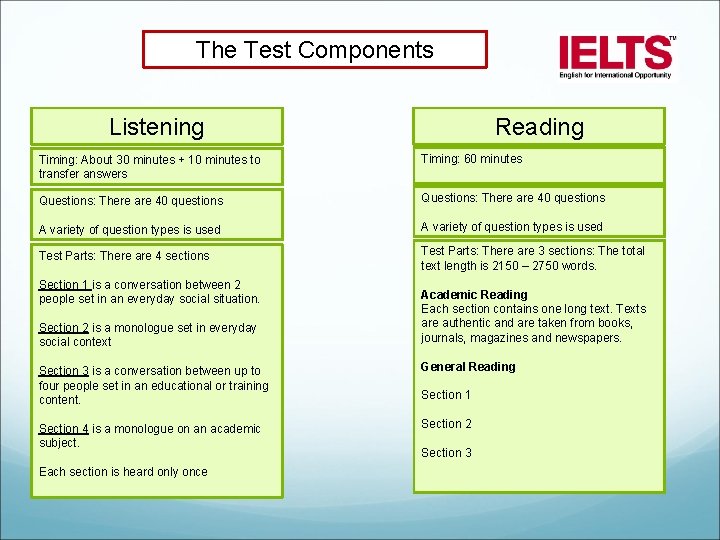 The Test Components

IELTS™
English for International Opportunity

Listening

Timing: About 30 minutes + 10 minutes to transfer answers

Questions: There are 40 questions

A variety of question types is used

Test Parts: There are 4 sections

Section 1 is a conversation between 2 people set in an everyday social situation.

Section 2 is a monologue set in everyday social context

Section 3 is a conversation between up to four people set in an educational or training content.

Section 4 is a monologue on an academic subject.

Each section is heard only once

Reading

Timing: 60 minutes

Questions: There are 40 questions

A variety of question types is used

Test Parts: There are 3 sections: The total text length is 2150 – 2750 words.

Academic Reading
Each section contains one long text. Texts are authentic and are taken from books, journals, magazines and newspapers.

General Reading

Section 1

Section 2

Section 3